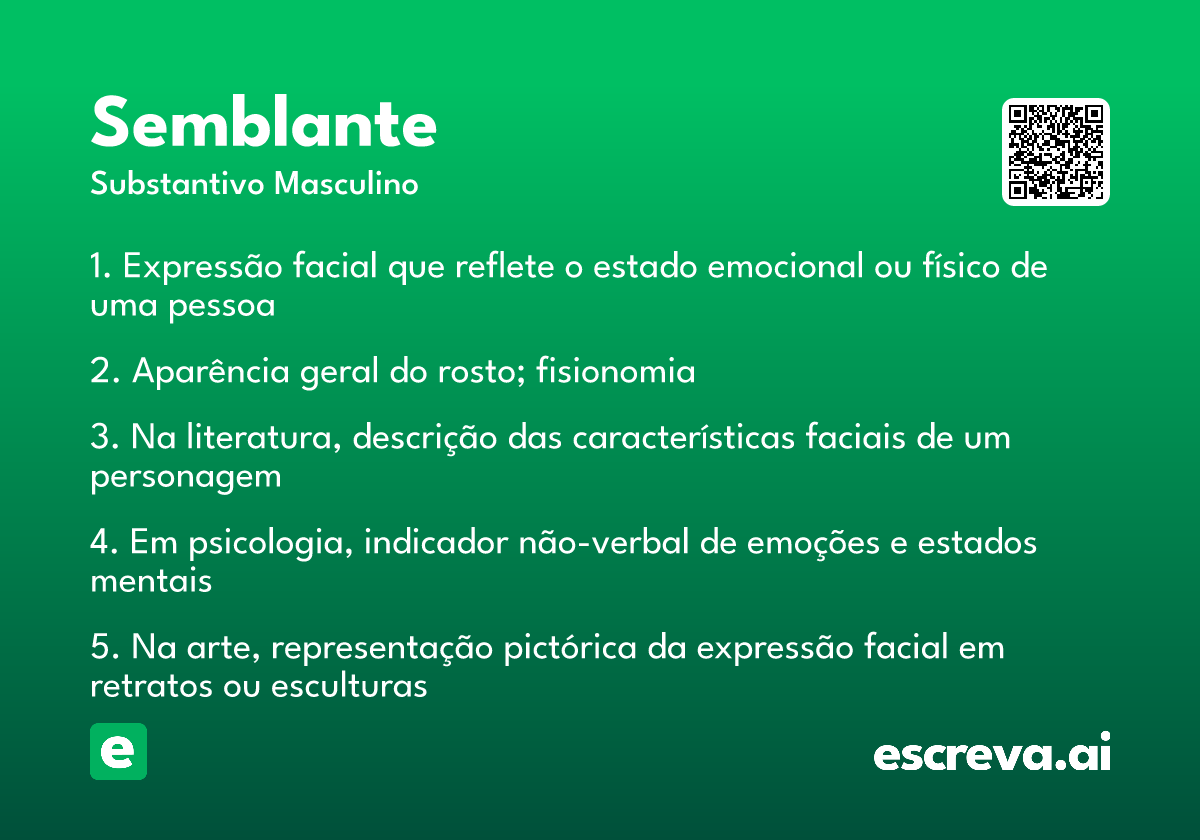 Semblante
Substantivo Masculino

1. Expressão facial que reflete o estado emocional ou físico de uma pessoa

2. Aparência geral do rosto; fisionomia

3. Na literatura, descrição das características faciais de um personagem

4. Em psicologia, indicador não-verbal de emoções e estados mentais

5. Na arte, representação pictórica da expressão facial em retratos ou esculturas

e

escreva.ai